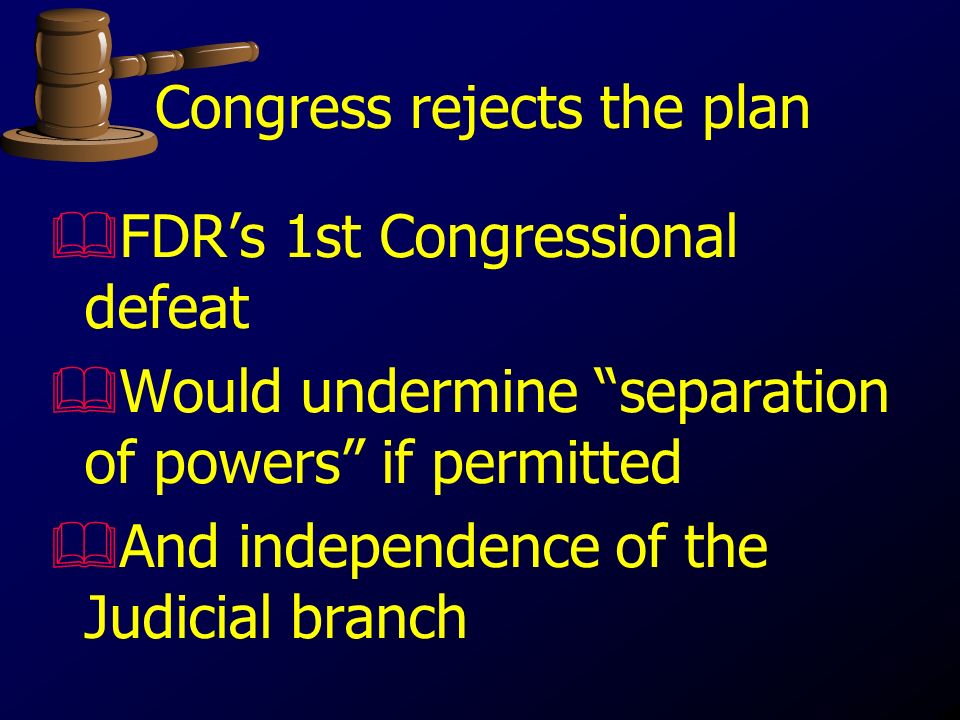 Congress rejects the plan

FDR’s 1st Congressional defeat

Would undermine “separation of powers” if permitted

And independence of the Judicial branch